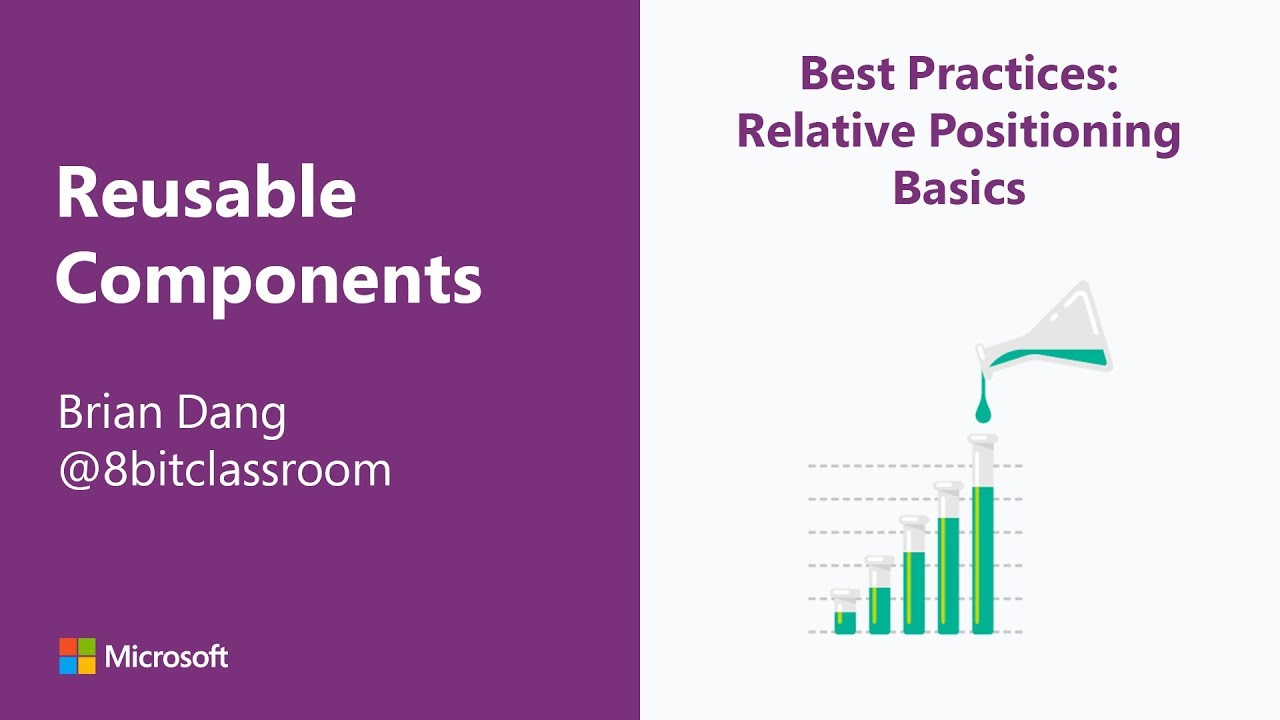 Reusable Components

Brian Dang
@8bitclassroom

Microsoft

Best Practices: Relative Positioning Basics